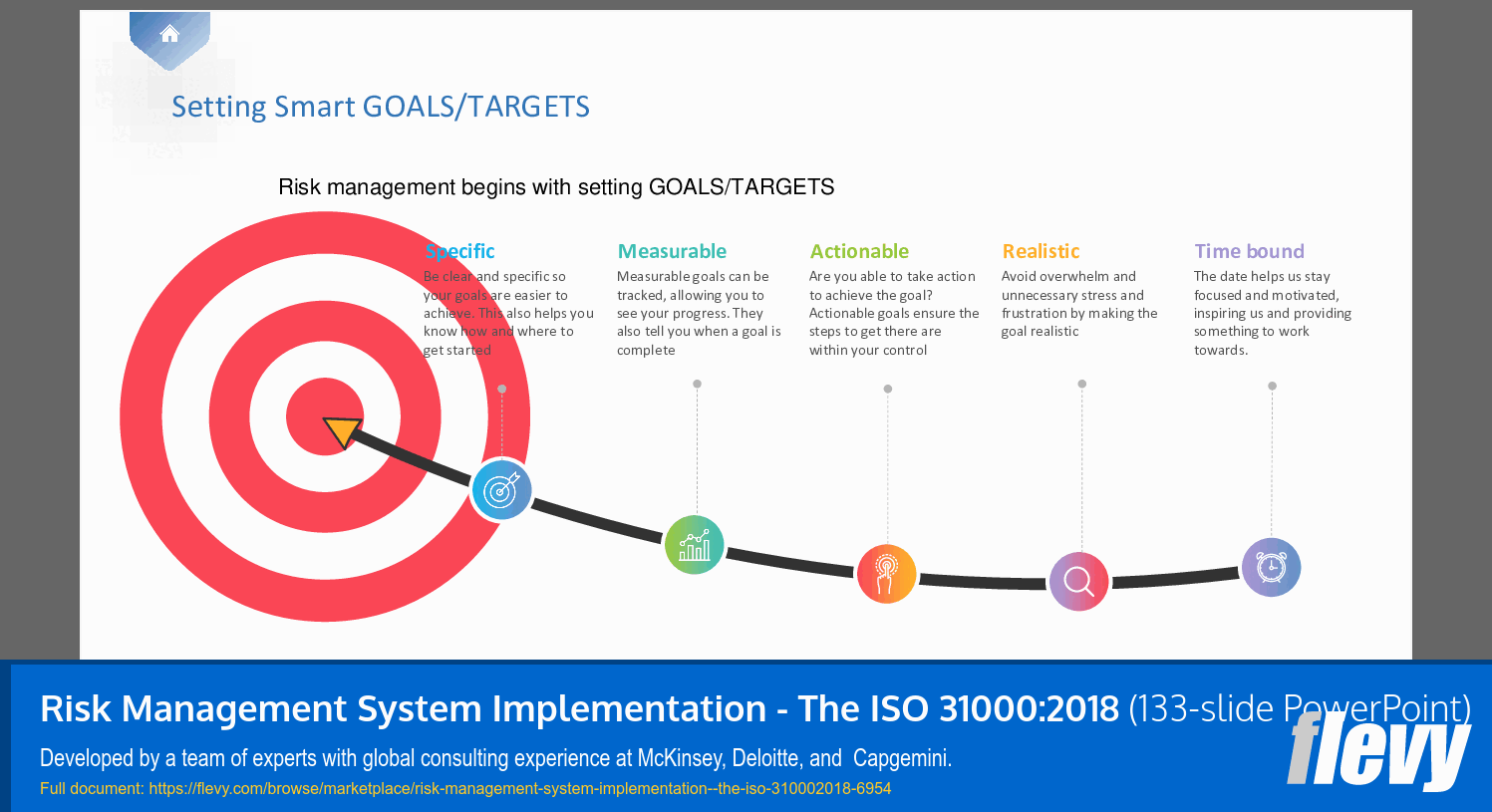 Setting Smart GOALS/TARGETS

Risk management begins with setting GOALS/TARGETS

Specific
Be clear and specific so your goals are easier to achieve. This also helps you know how and where to get started

Measurable
Measurable goals can be tracked, allowing you to see your progress. They also tell you when a goal is complete

Actionable
Are you able to take action to achieve the goal? Actionable goals ensure the steps to get there are within your control

Realistic
Avoid overwhelm and unnecessary stress and frustration by making the goal realistic

Time bound
The date helps us stay focused and motivated, inspiring us and providing something to work towards.

Risk Management System Implementation - The ISO 31000:2018 (133-slide PowerPoint)
Developed by a team of experts with global consulting experience at McKinsey, Deloitte, and Capgemini.
Full document: https://flevy.com/browse/marketplace/risk-management-system-implementation--the-iso-310002018-6954
flevy